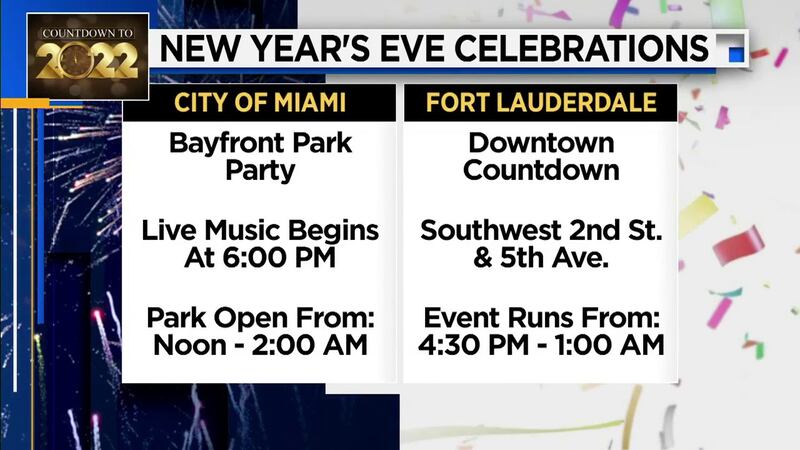 COUNTDOWN TO
2022

NEW YEAR'S EVE CELEBRATIONS

CITY OF MIAMI

Bayfront Park Party

Live Music Begins At 6:00 PM

Park Open From: Noon - 2:00 AM

FORT LAUDERDALE

Downtown Countdown

Southwest 2nd St. & 5th Ave.

Event Runs From: 4:30 PM - 1:00 AM